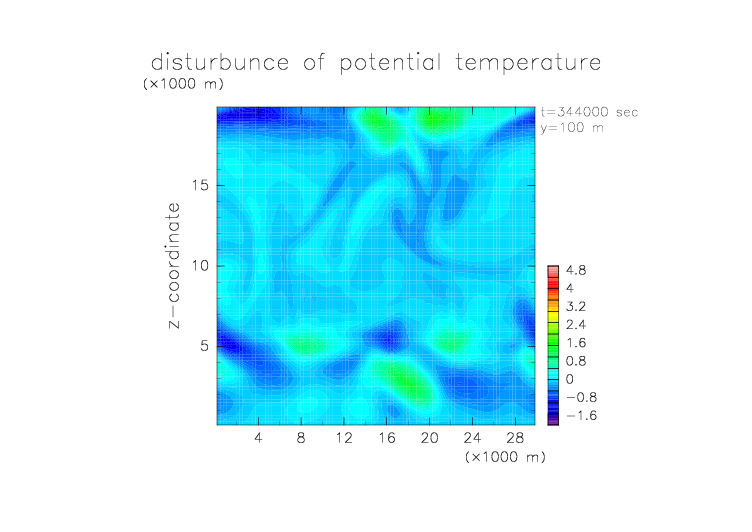 disturbunce of potential temperature

(×1000 m)

t=344000 sec
y=100 m

z−coordinate

15
10
5

4.8
4
3.2
2.4
1.6
0.8
0
−0.8
−1.6

4 8 12 16 20 24 28

(×1000 m)